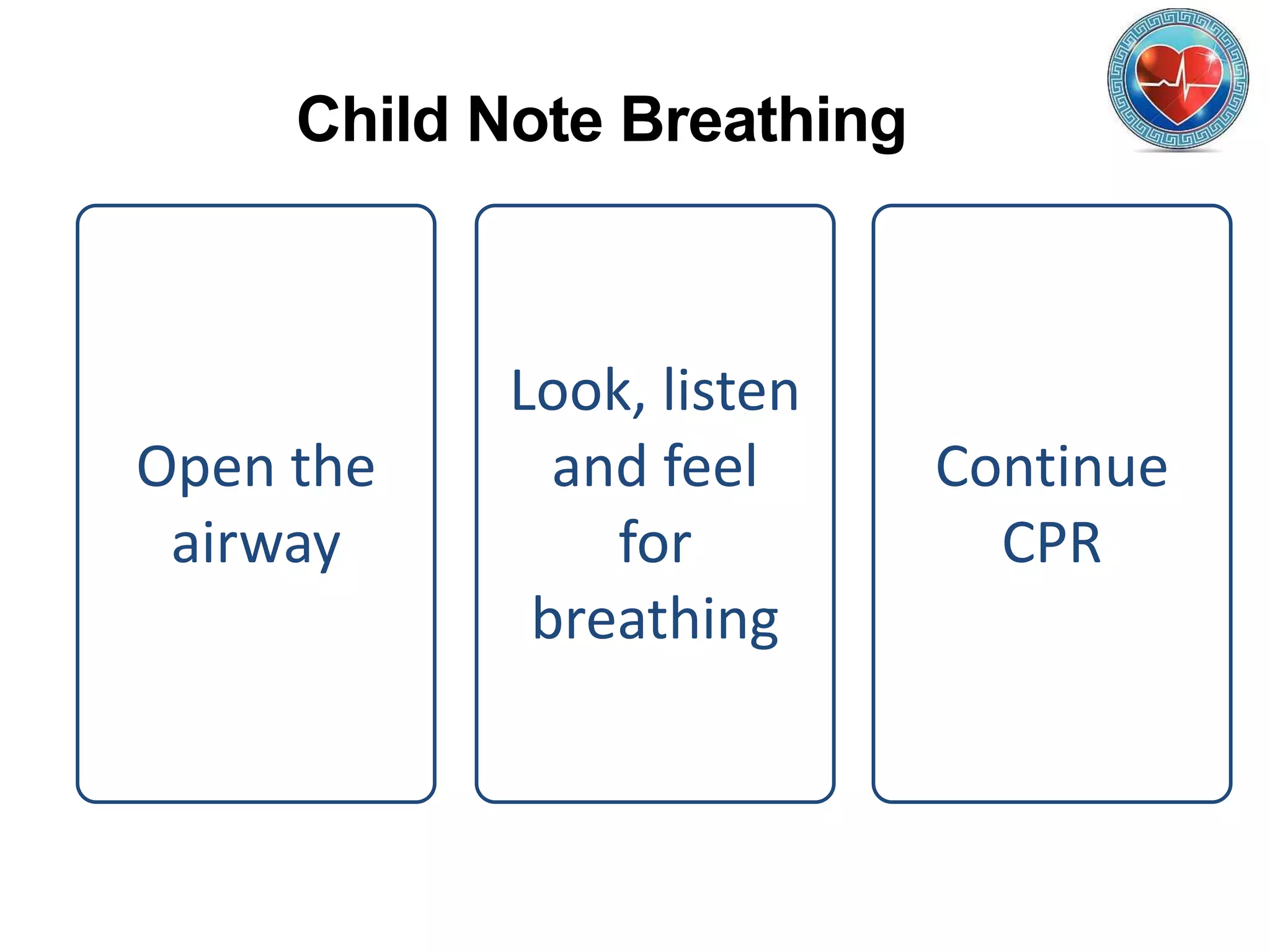 Child Note Breathing

Open the airway

Look, listen and feel for breathing

Continue CPR